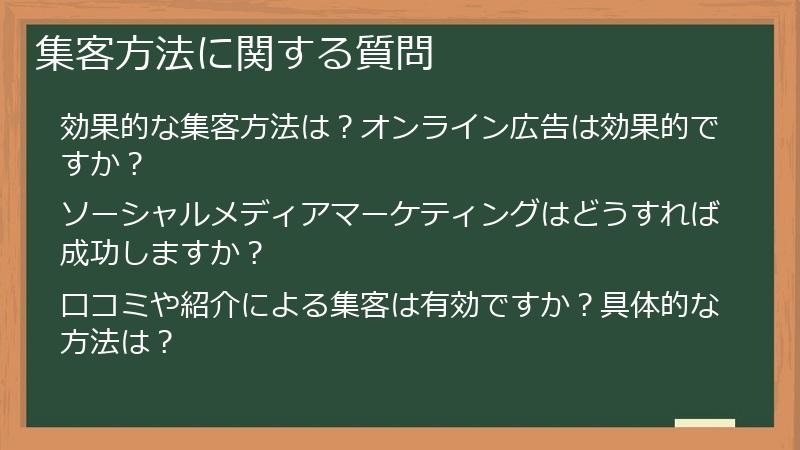 集客方法に関する質問

効果的な集客方法は？オンライン広告は効果的ですか？

ソーシャルメディアマーケティングはどうすれば成功しますか？

口コミや紹介による集客は有効ですか？具体的な方法は？